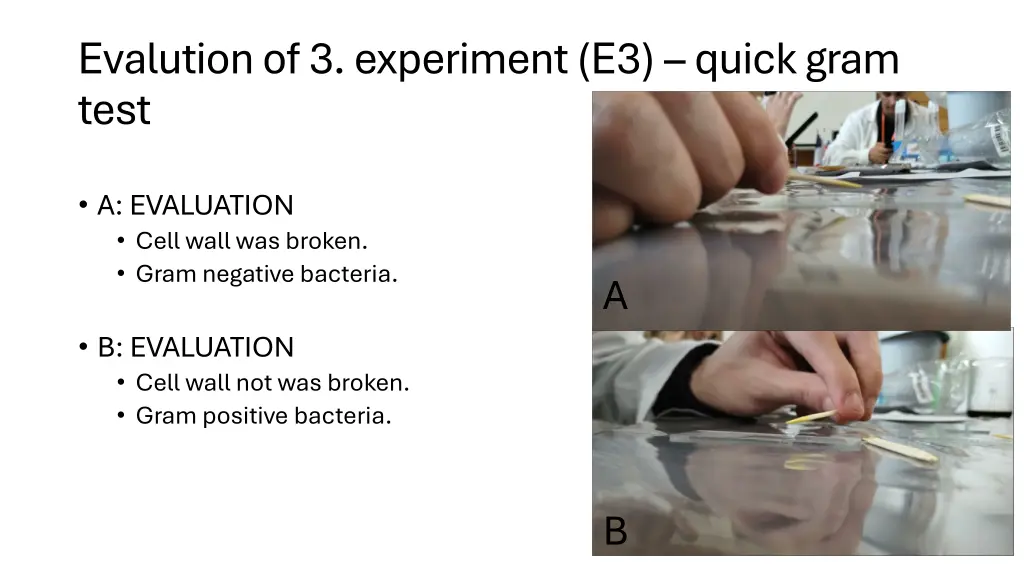 Evalution of 3. experiment (E3) – quick gram test

• A: EVALUATION
  • Cell wall was broken.
  • Gram negative bacteria.

• B: EVALUATION
  • Cell wall not was broken.
  • Gram positive bacteria.

A

B